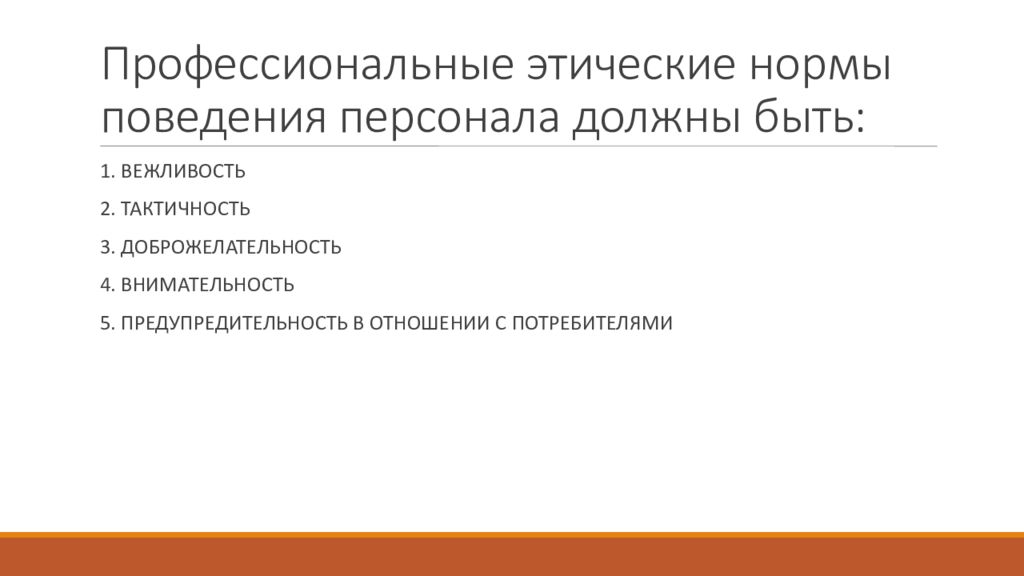 Профессиональные этические нормы поведения персонала должны быть:

1. ВЕЖЛИВОСТЬ

2. ТАКТИЧНОСТЬ

3. ДОБРОЖЕЛАТЕЛЬНОСТЬ

4. ВНИМАТЕЛЬНОСТЬ

5. ПРЕДУПРЕДИТЕЛЬНОСТЬ В ОТНОШЕНИИ С ПОТРЕБИТЕЛЯМИ